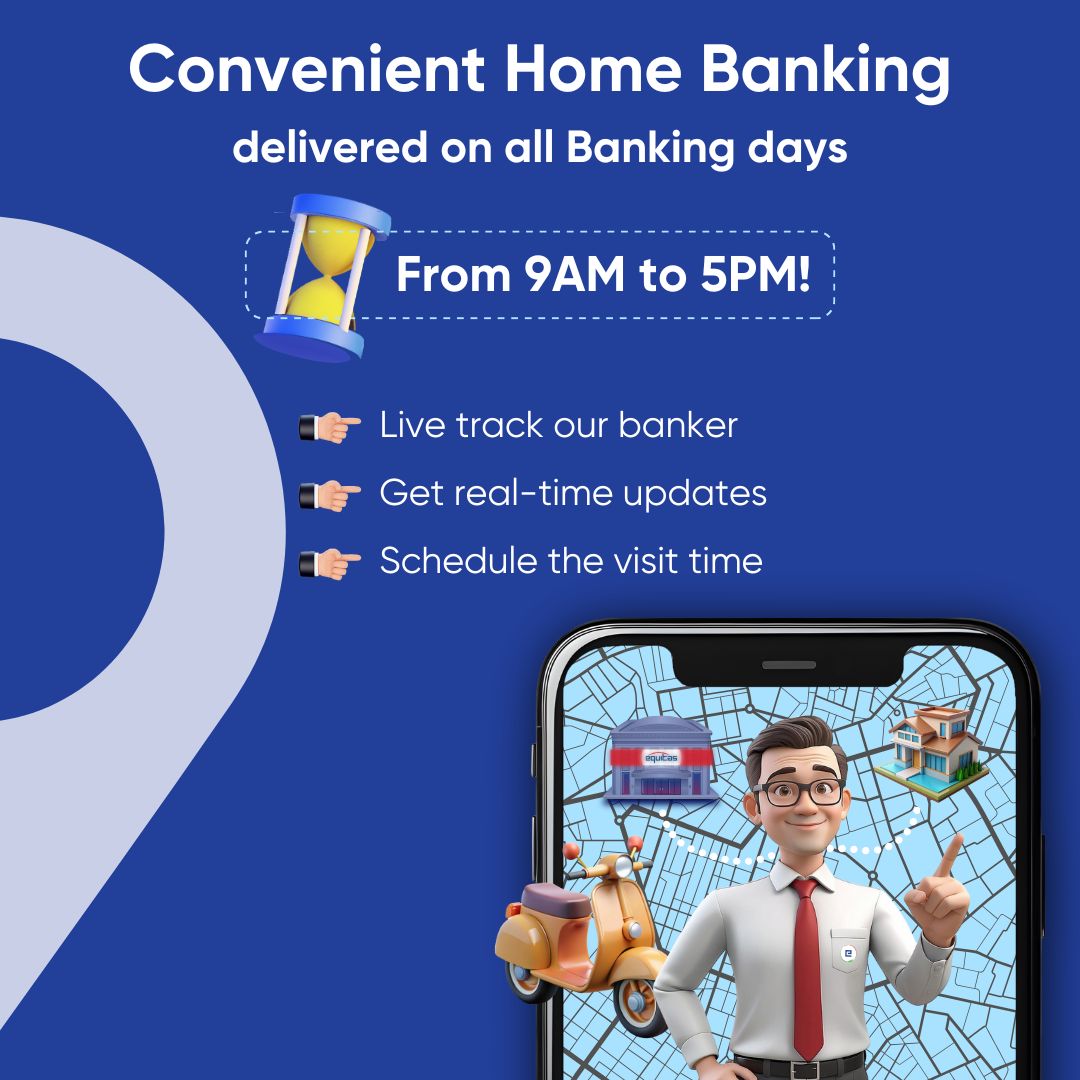 Convenient Home Banking
delivered on all Banking days

From 9AM to 5PM!

Live track our banker
Get real-time updates
Schedule the visit time

equitas